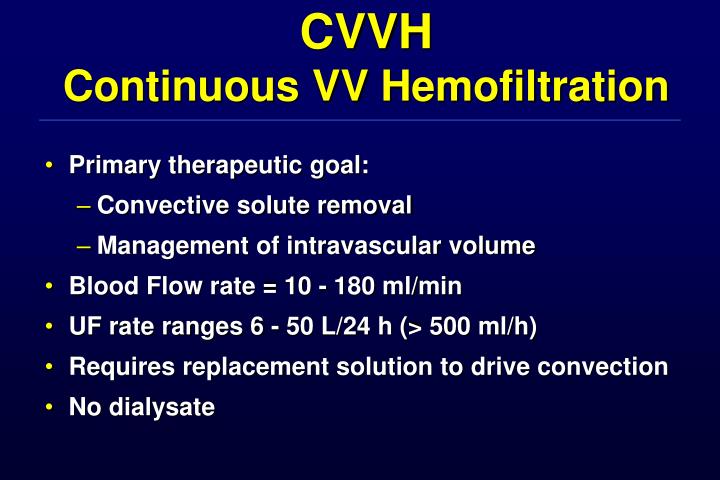 CVVH
Continuous VV Hemofiltration

• Primary therapeutic goal:
– Convective solute removal
– Management of intravascular volume
• Blood Flow rate = 10 - 180 ml/min
• UF rate ranges 6 - 50 L/24 h (> 500 ml/h)
• Requires replacement solution to drive convection
• No dialysate